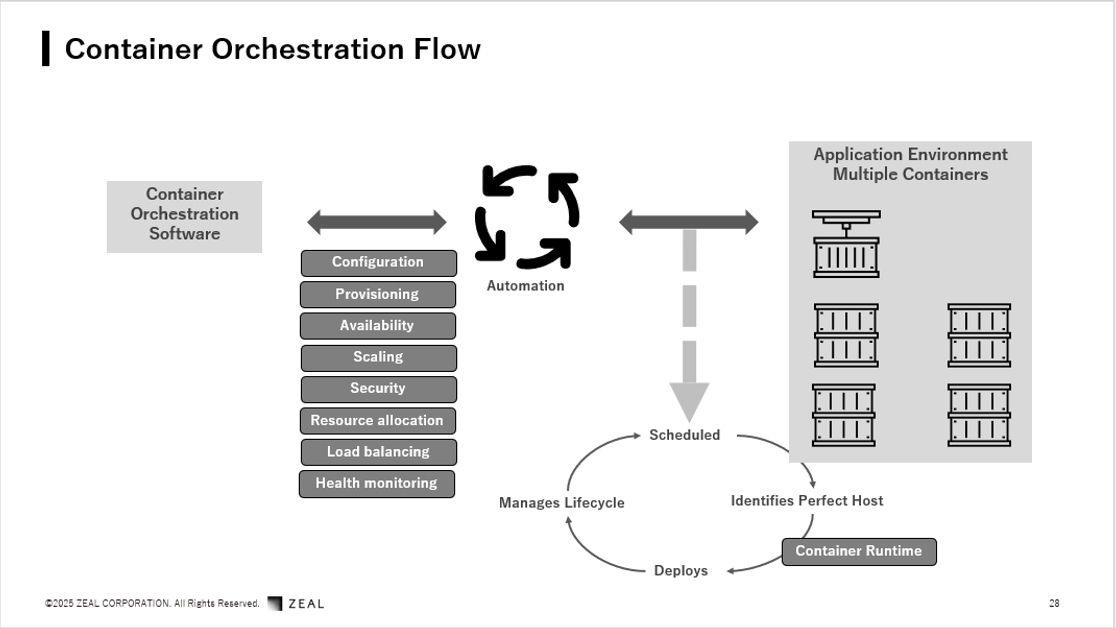 Container Orchestration Flow

Container Orchestration Software

Configuration
Provisioning
Availability
Scaling
Security
Resource allocation
Load balancing
Health monitoring

Automation

Application Environment Multiple Containers

Scheduled
Identifies Perfect Host
Container Runtime
Deploys
Manages Lifecycle

©2025 ZEAL CORPORATION. All Rights Reserved. ZEAL

28